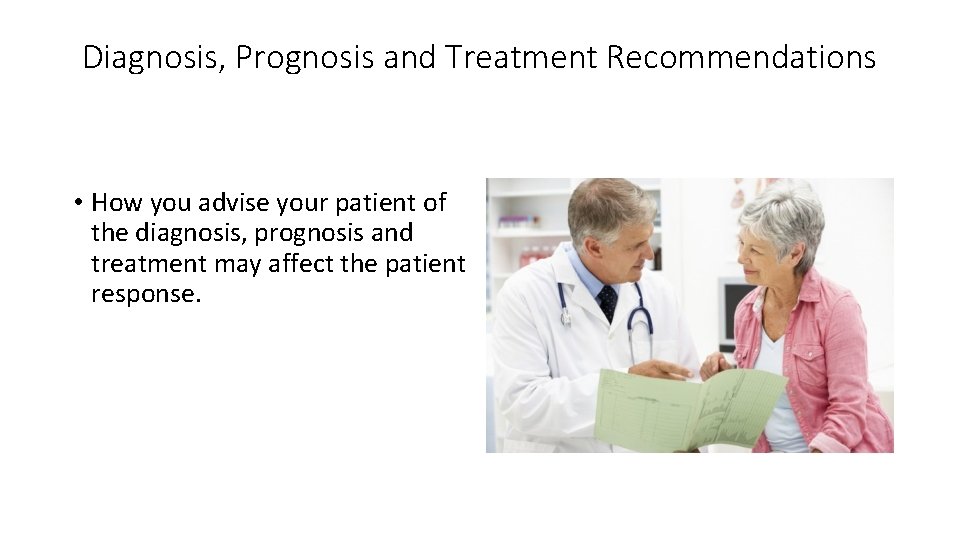 Diagnosis, Prognosis and Treatment Recommendations

• How you advise your patient of the diagnosis, prognosis and treatment may affect the patient response.